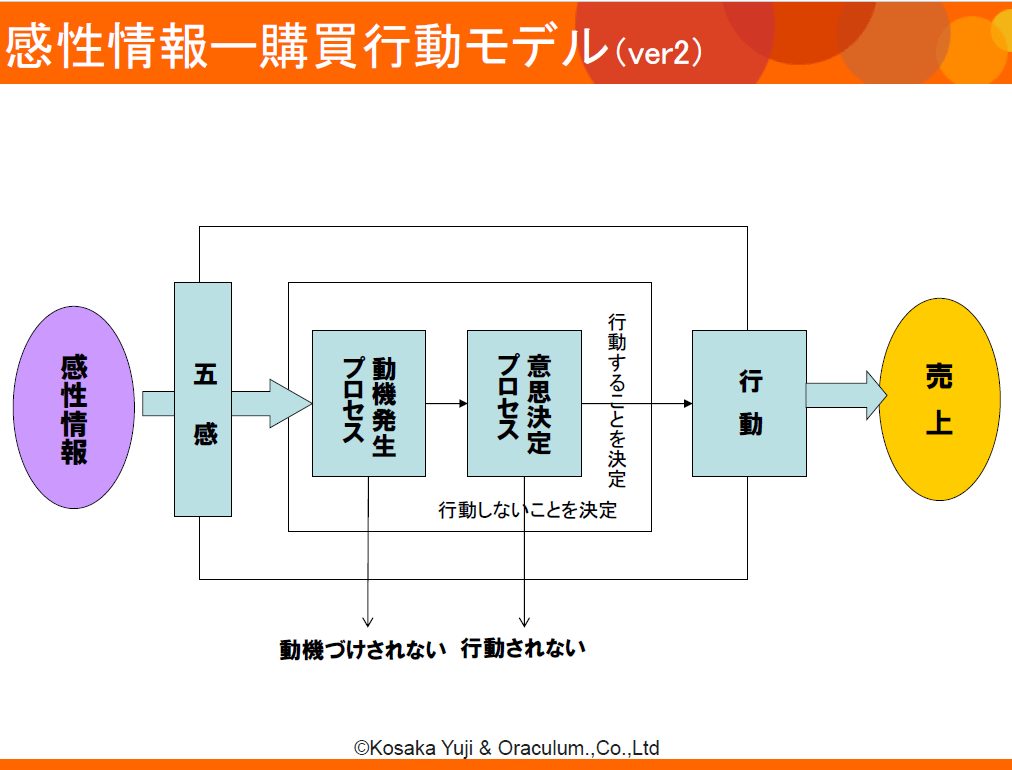 感性情報ー購買行動モデル(ver2)

感性情報

五感

動機発生プロセス

意思決定プロセス

行動することを決定

行動しないことを決定

行動

売上

動機づけされない

行動されない

©Kosaka Yuji & Oraculum.,Co.,Ltd